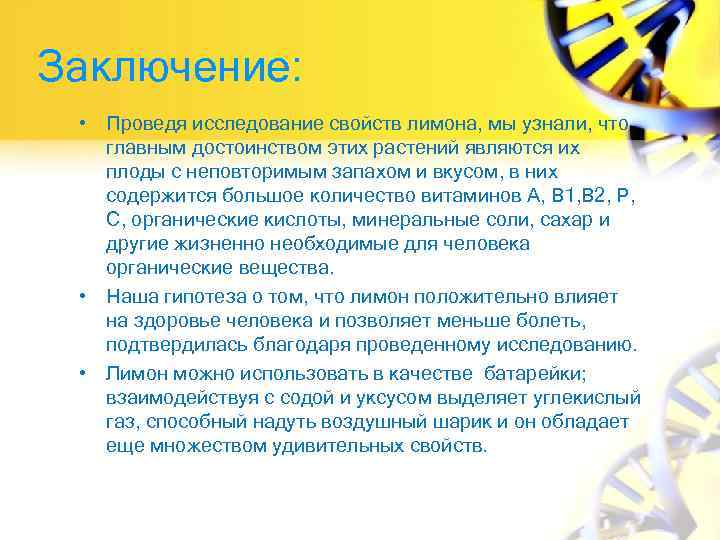 Заключение:

• Проведя исследование свойств лимона, мы узнали, что главным достоинством этих растений являются их плоды с неповторимым запахом и вкусом, в них содержится большое количество витаминов А, В1,В2, Р, С, органические кислоты, минеральные соли, сахар и другие жизненно необходимые для человека органические вещества.

• Наша гипотеза о том, что лимон положительно влияет на здоровье человека и позволяет меньше болеть, подтвердилась благодаря проведенному исследованию.

• Лимон можно использовать в качестве батарейки; взаимодействуя с содой и уксусом выделяет углекислый газ, способный надуть воздушный шарик и он обладает еще множеством удивительных свойств.